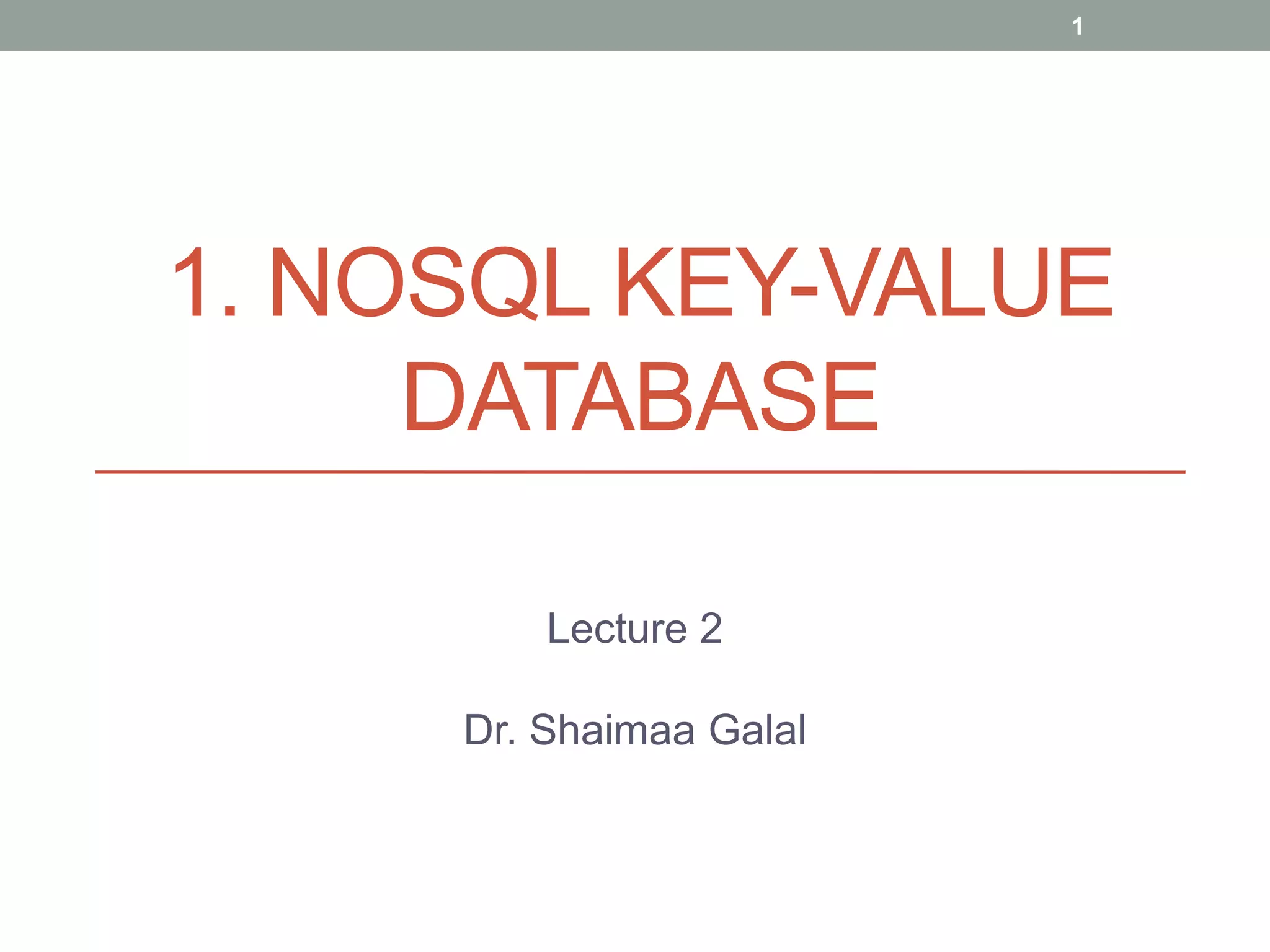 1

1. NOSQL KEY-VALUE DATABASE

Lecture 2

Dr. Shaimaa Galal